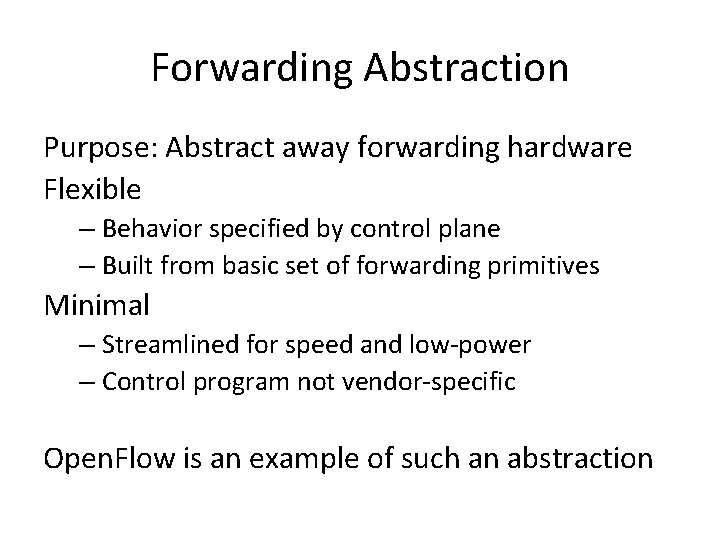 Forwarding Abstraction

Purpose: Abstract away forwarding hardware
Flexible
– Behavior specified by control plane
– Built from basic set of forwarding primitives
Minimal
– Streamlined for speed and low-power
– Control program not vendor-specific

OpenFlow is an example of such an abstraction